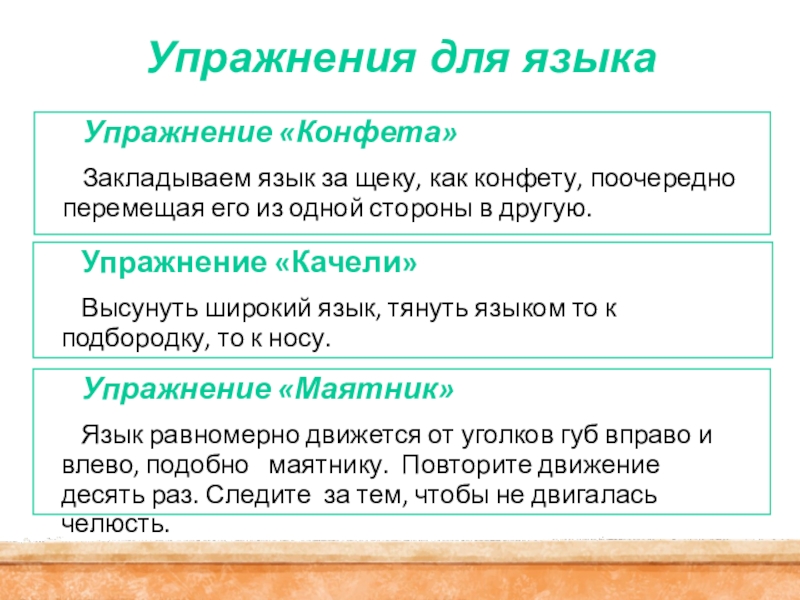 Упражнения для языка

Упражнение «Конфета»

Закладываем язык за щеку, как конфету, поочередно перемещая его из одной стороны в другую.

Упражнение «Качели»

Высунуть широкий язык, тянуть языком то к подбородку, то к носу.

Упражнение «Маятник»

Язык равномерно движется от уголков губ вправо и влево, подобно маятнику. Повторите движение десять раз. Следите за тем, чтобы не двигалась челюсть.